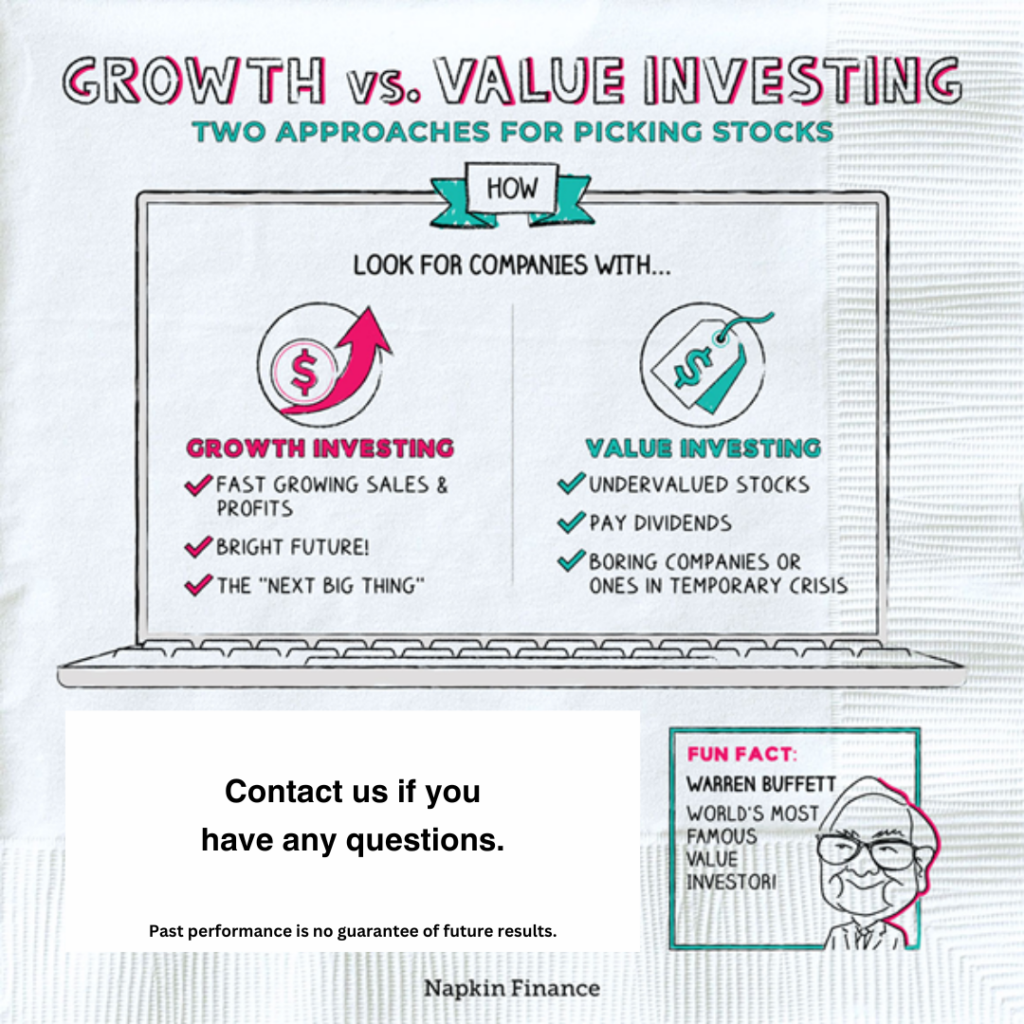 GROWTH vs. VALUE INVESTING
TWO APPROACHES FOR PICKING STOCKS

HOW

LOOK FOR COMPANIES WITH...

$

GROWTH INVESTING
FAST GROWING SALES & PROFITS
BRIGHT FUTURE!
THE "NEXT BIG THING"

$

VALUE INVESTING
UNDERVALUED STOCKS
PAY DIVIDENDS
BORING COMPANIES OR ONES IN TEMPORARY CRISIS

Contact us if you have any questions.

Past performance is no guarantee of future results.

FUN FACT:
WARREN BUFFETT
WORLD'S MOST FAMOUS VALUE INVESTOR!

Napkin Finance